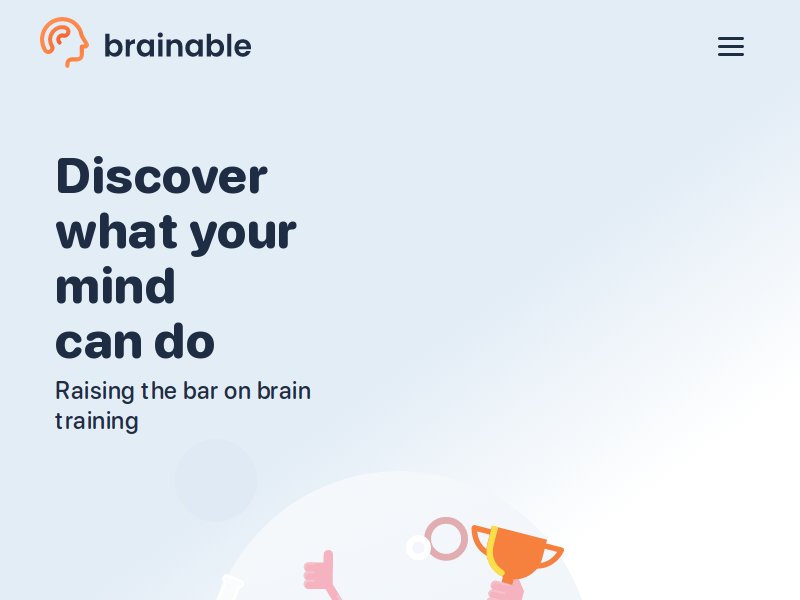 brainable

Discover what your mind can do

Raising the bar on brain training